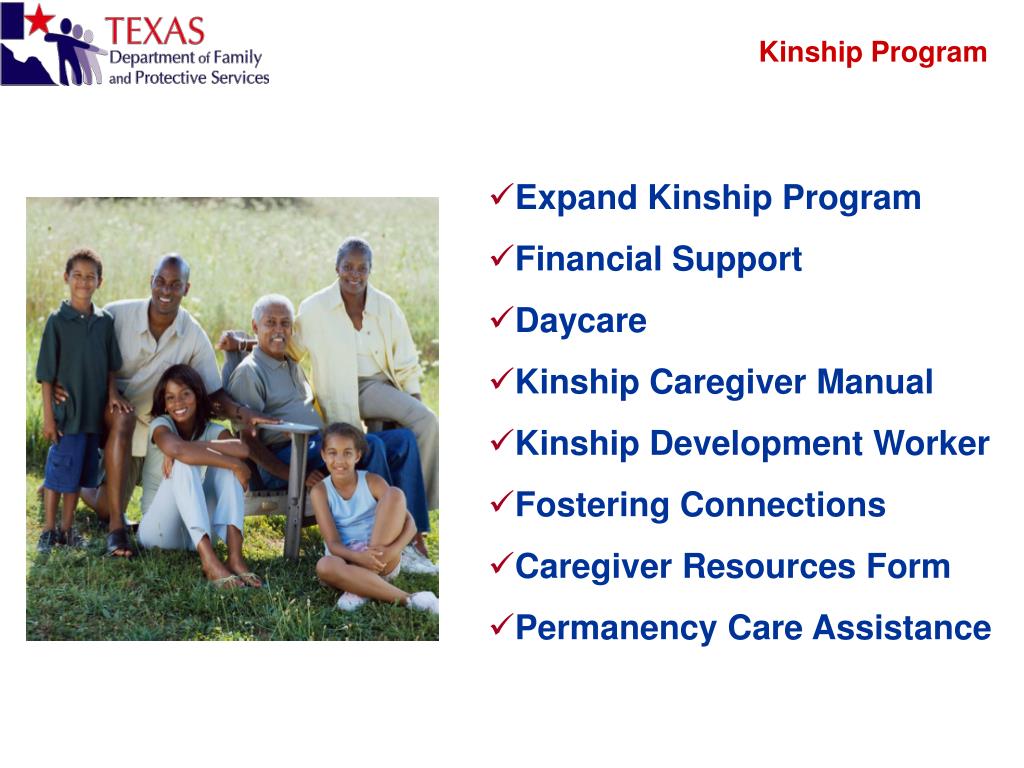 TEXAS
Department of Family and Protective Services

Kinship Program

✓Expand Kinship Program
✓Financial Support
✓Daycare
✓Kinship Caregiver Manual
✓Kinship Development Worker
✓Fostering Connections
✓Caregiver Resources Form
✓Permanency Care Assistance